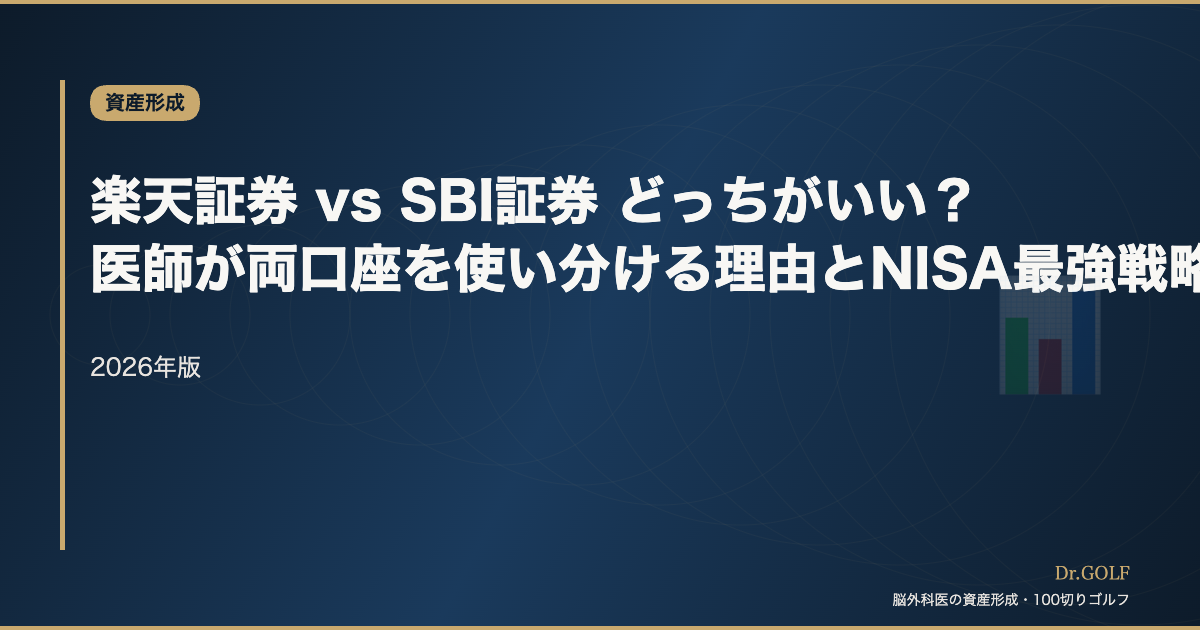 資産形成

楽天証券 vs SBI証券 どっちがいい？
医師が両口座を使い分ける理由とNISA最強戦略

2026年版

Dr.GOLF
脳外科医の資産形成・100切りゴルフ